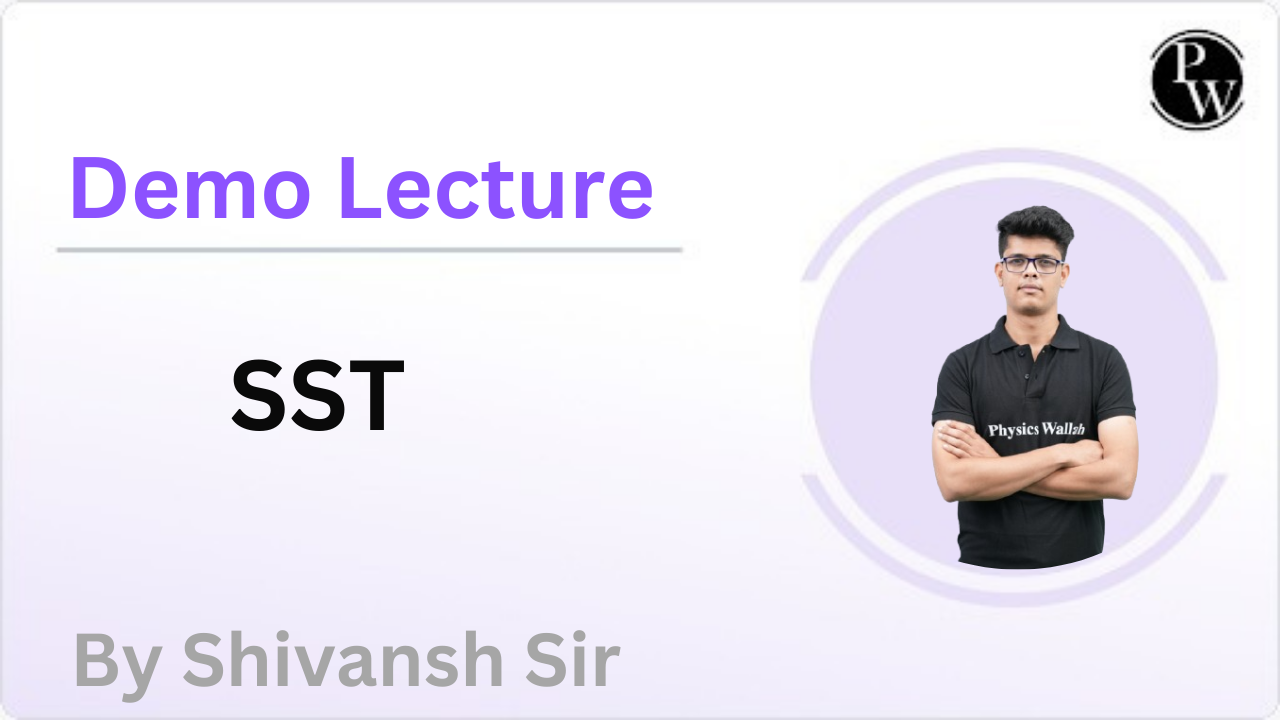 PW

Demo Lecture

SST

Physics Wallah

By Shivansh Sir